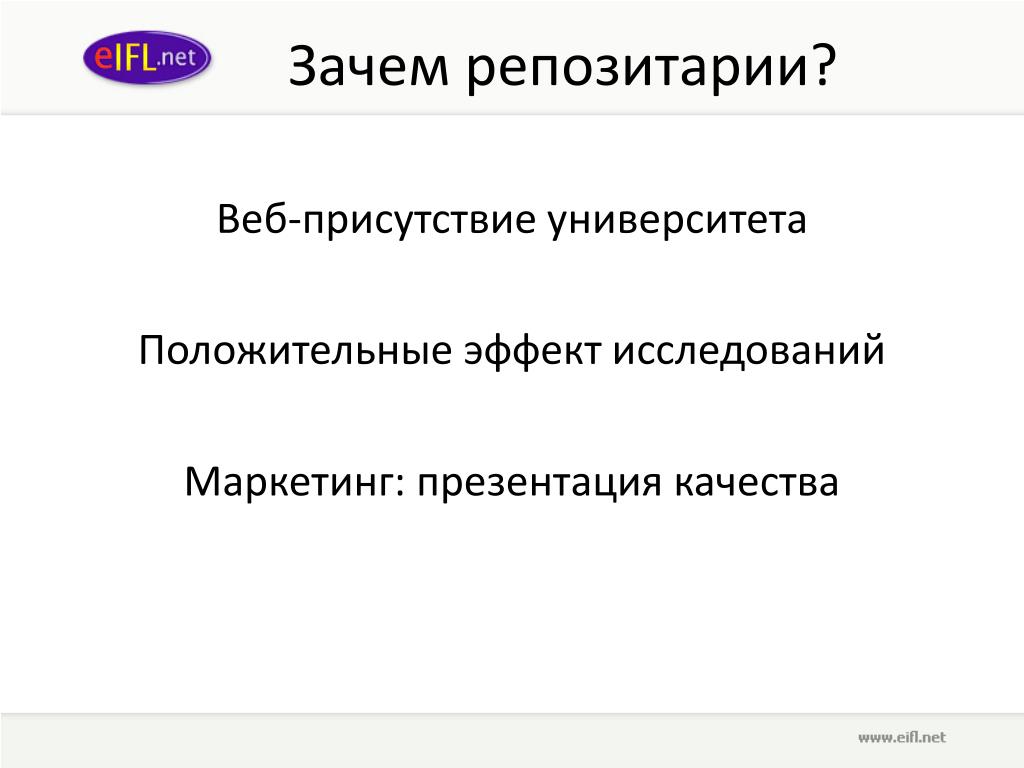 eIFL.net

Зачем репозитарии?

Веб-присутствие университета

Положительные эффект исследований

Маркетинг: презентация качества

www.eifl.net